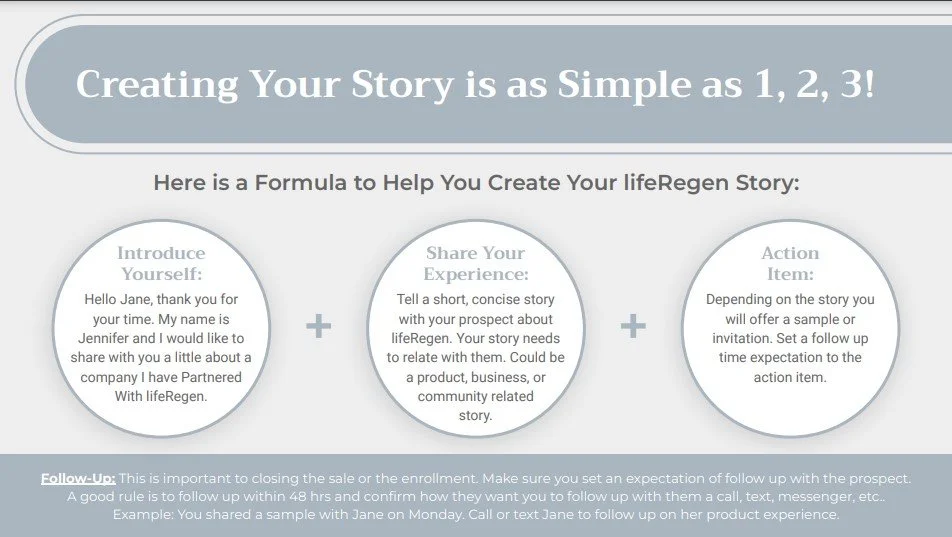 Creating Your Story is as Simple as 1, 2, 3!

Here is a Formula to Help You Create Your lifeRegen Story:

Introduce Yourself:

Hello Jane, thank you for your time. My name is Jennifer and I would like to share with you a little about a company I have Partnered With lifeRegen.

+

Share Your Experience:

Tell a short, concise story with your prospect about lifeRegen. Your story needs to relate with them. Could be a product, business, or community related story.

+

Action Item:

Depending on the story you will offer a sample or invitation. Set a follow up time expectation to the action item.

Follow-Up: This is important to closing the sale or the enrollment. Make sure you set an expectation of follow up with the prospect. A good rule is to follow up within 48 hrs and confirm how they want you to follow up with them a call, text, messenger, etc.. Example: You shared a sample with Jane on Monday. Call or text Jane to follow up on her product experience.